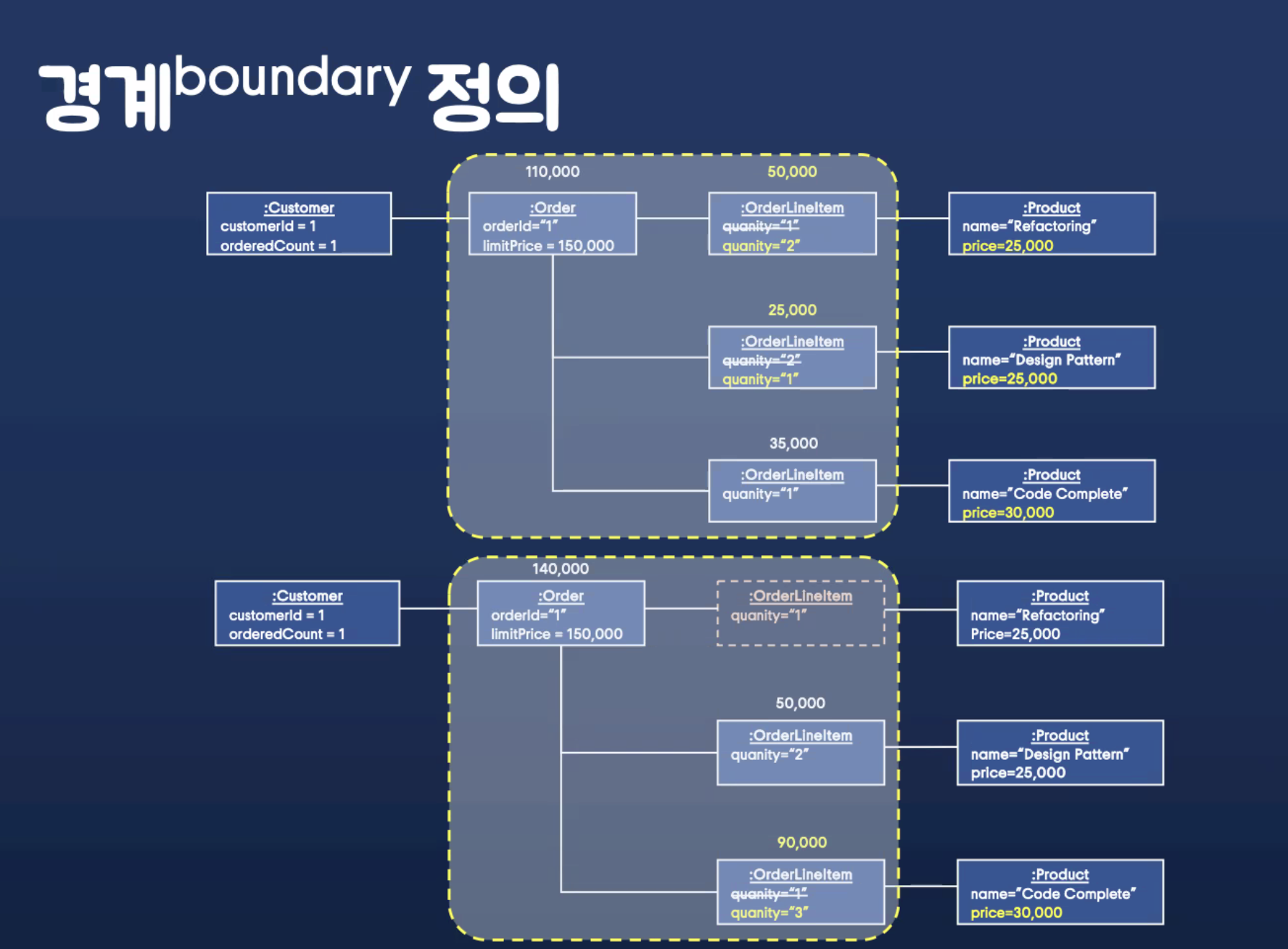 경계boundary 정의

110,000

50,000

:Customer
customerId = 1
orderedCount = 1

:Order
orderId="1"
limitPrice = 150,000

:OrderLineItem
~~quanity="1"~~
quanity="2"

:Product
name="Refactoring"
price=25,000

25,000

:OrderLineItem
~~quanity="2"~~
quanity="1"

:Product
name="Design Pattern"
price=25,000

35,000

:OrderLineItem
quanity="1"

:Product
name="Code Complete"
price=30,000

140,000

:Customer
customerId = 1
orderedCount = 1

:Order
orderId="1"
limitPrice = 150,000

:OrderLineItem
quanity="1"

:Product
name="Refactoring"
Price=25,000

50,000

:OrderLineItem
quanity="2"

:Product
name="Design Pattern"
price=25,000

90,000

:OrderLineItem
~~quanity="1"~~
quanity="3"

:Product
name="Code Complete"
price=30,000